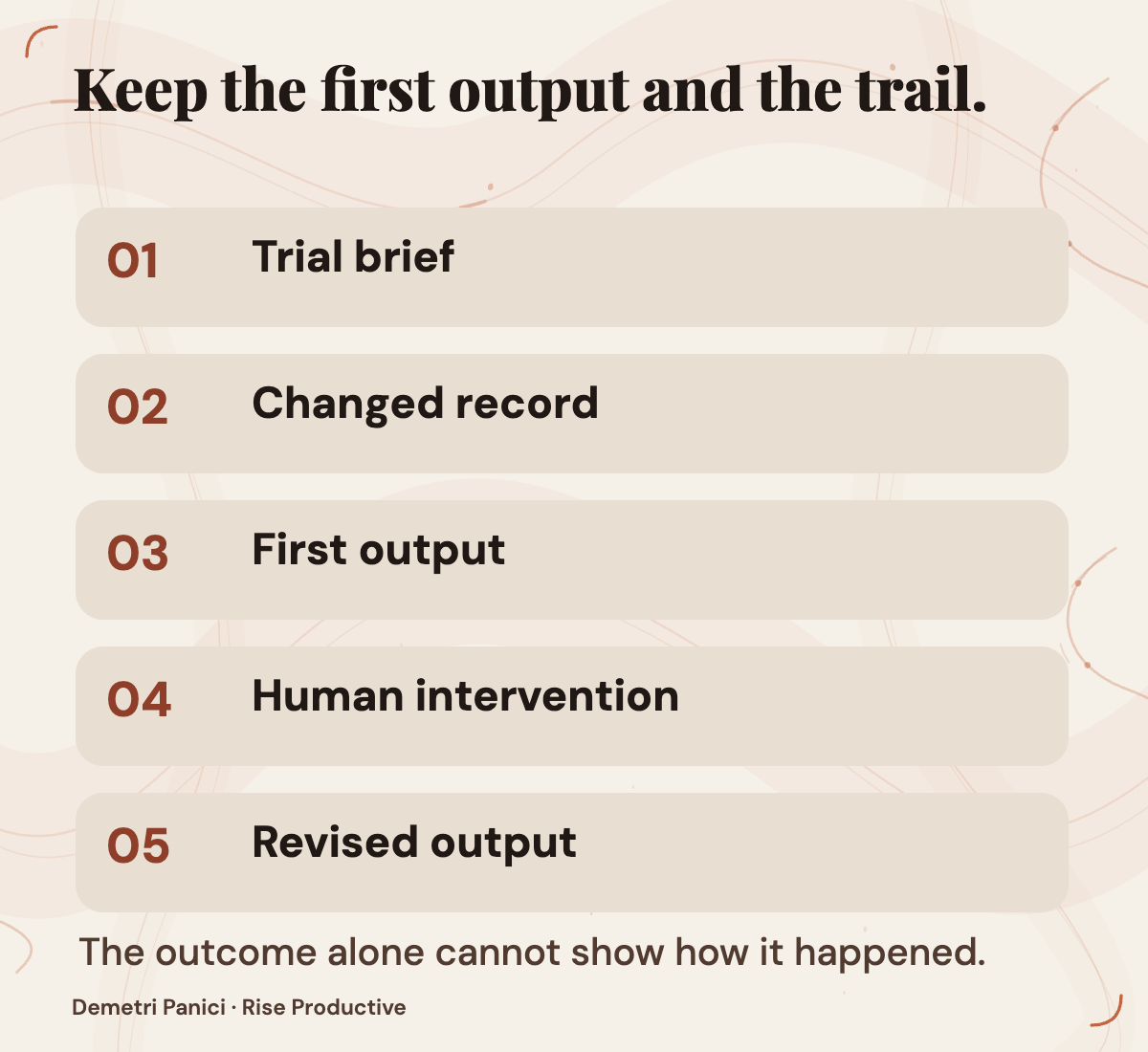 Keep the first output and the trail.

01 Trial brief

02 Changed record

03 First output

04 Human intervention

05 Revised output

The outcome alone cannot show how it happened.

Demetri Panici · Rise Productive